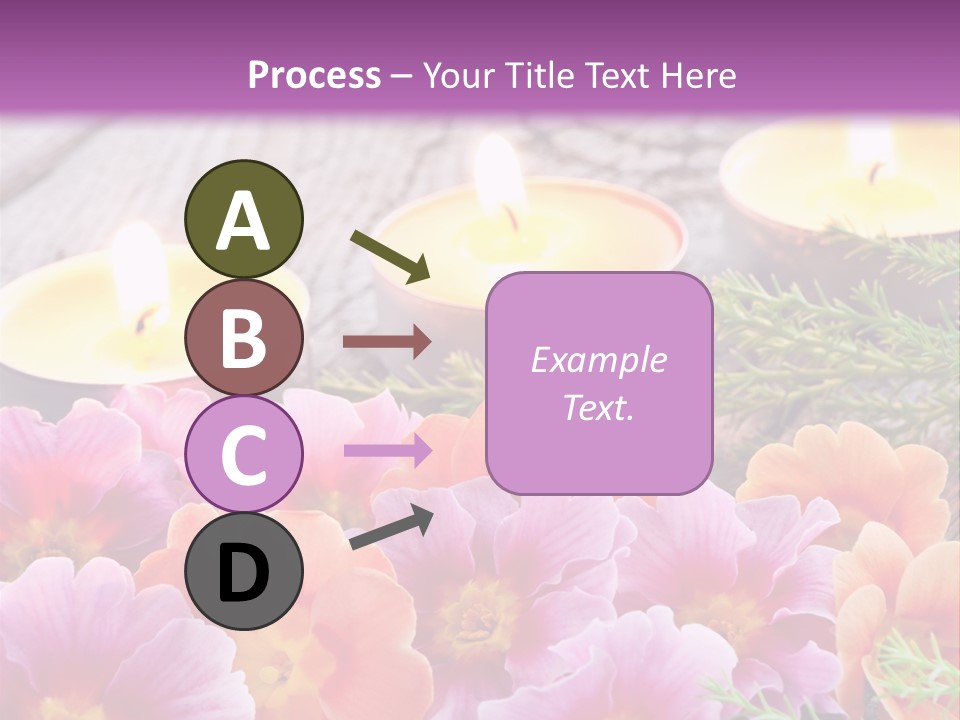 Process – Your Title Text Here

A

B

C

D

Example Text.